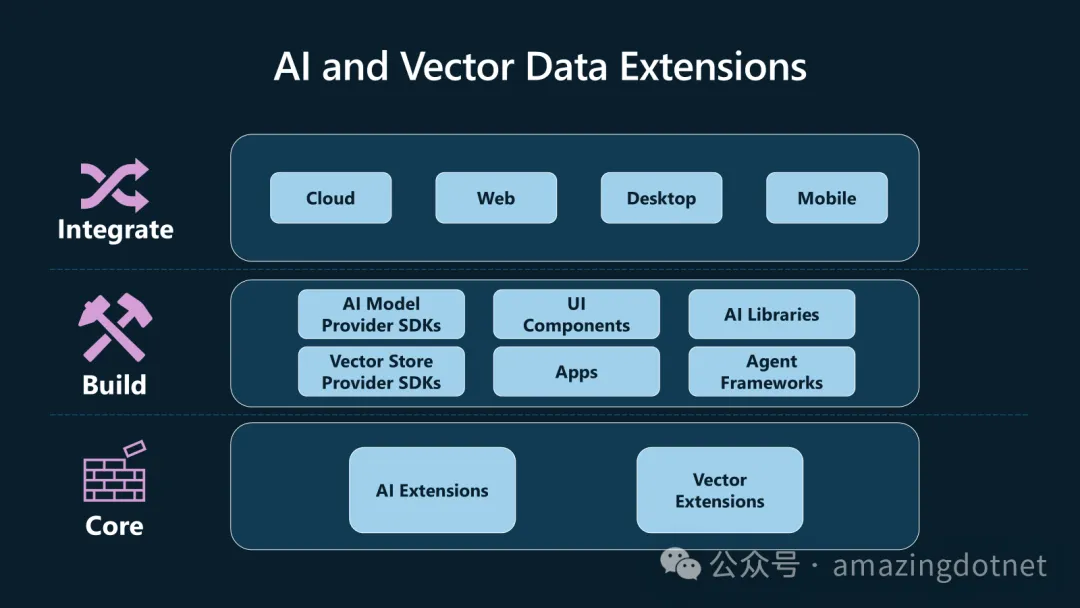 AI and Vector Data Extensions

Integrate

Cloud

Web

Desktop

Mobile

Build

AI Model Provider SDKs

UI Components

AI Libraries

Vector Store Provider SDKs

Apps

Agent Frameworks

Core

AI Extensions

Vector Extensions

公众号 · amazingdotnet